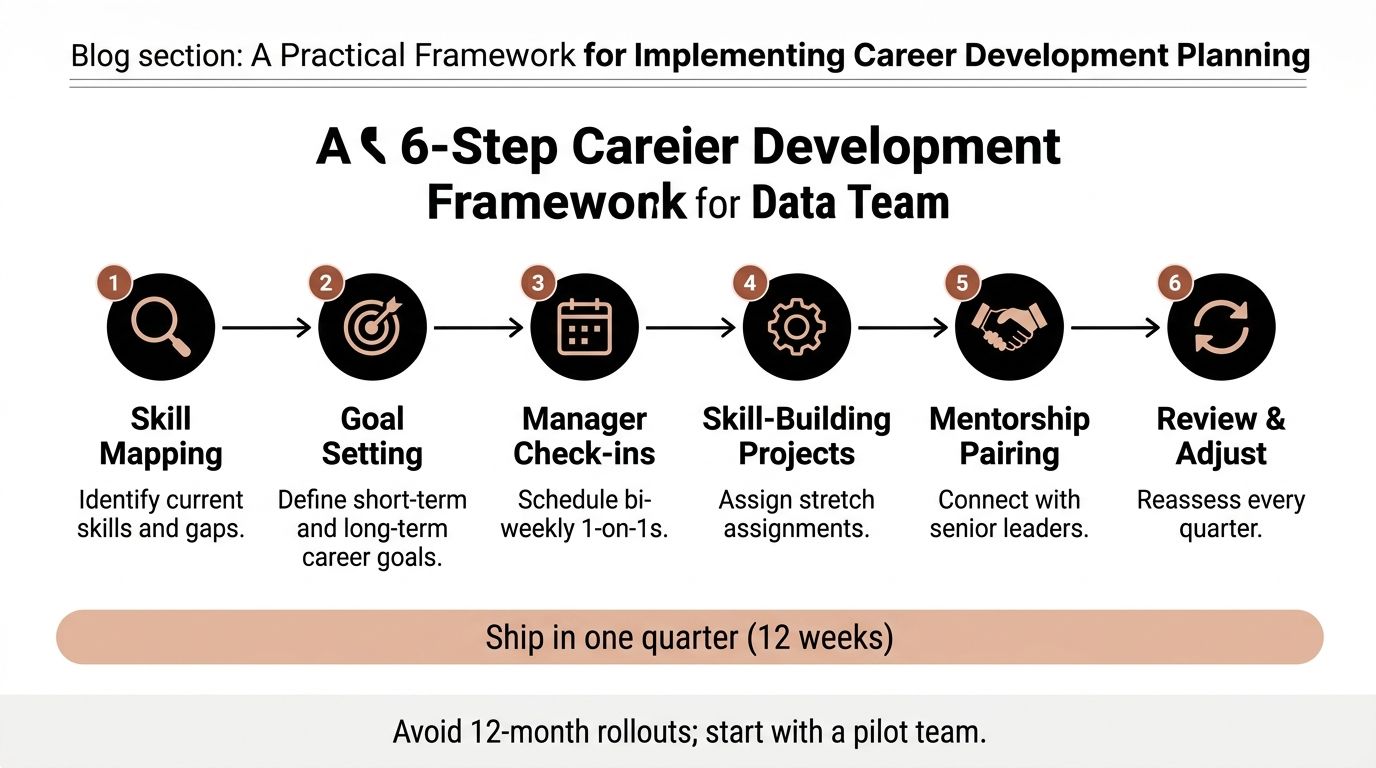 Blog section: A Practical Framework for Implementing Career Development Planning

A 6-Step Careier Development Framewonk for Data Team

1
Skill Mapping
Identify current skills and gaps.

2
Goal Setting
Define short-term and long-term career goals.

3
Manager Check-ins
Schedule bi-weekly 1-on-1s.

4
Skill-Building Projects
Assign stretch assignments.

5
Mentorship Pairing
Connect with senior leaders.

6
Review & Adjust
Reassess every quarter.

Ship in one quarter (12 weeks)

Avoid 12-month rollouts; start with a pilot team.